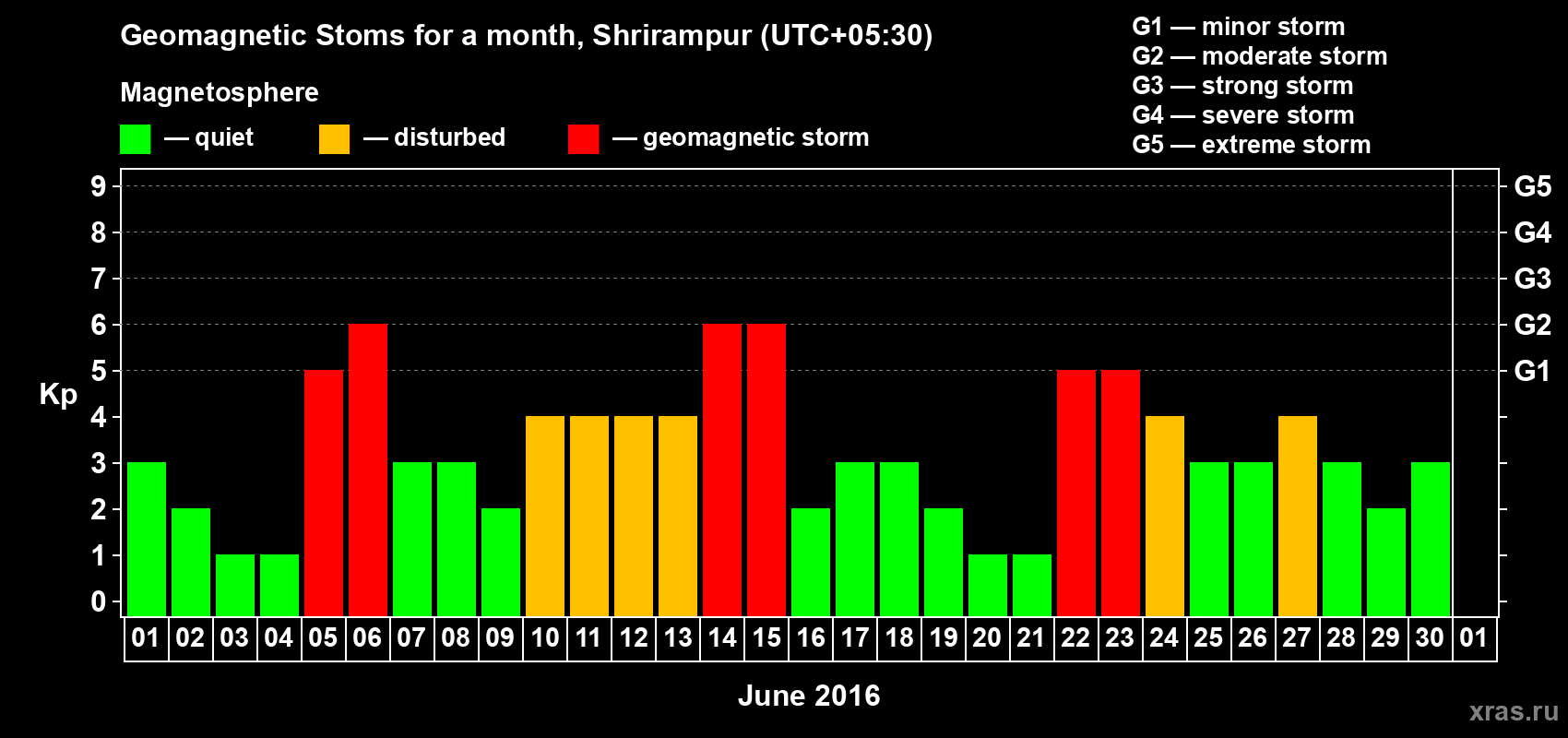 Geomagnetic Stoms for a month, Shrirampur (UTC+05:30)

Magnetosphere

— quiet — disturbed — geomagnetic storm

G1 — minor storm
G2 — moderate storm
G3 — strong storm
G4 — severe storm
G5 — extreme storm

Kp

9
8
7
6
5
4
3
2
1
0

G5
G4
G3
G2
G1

01 02 03 04 05 06 07 08 09 10 11 12 13 14 15 16 17 18 19 20 21 22 23 24 25 26 27 28 29 30 01

June 2016

xras.ru